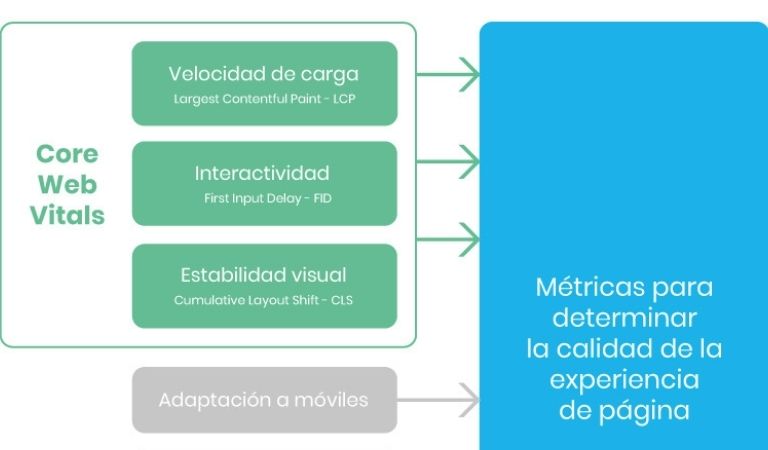 Core Web Vitals

Velocidad de carga
Largest Contentful Paint - LCP

Interactividad
First Input Delay - FID

Estabilidad visual
Cumulative Layout Shift - CLS

Adaptación a móviles

Métricas para determinar la calidad de la experiencia de página